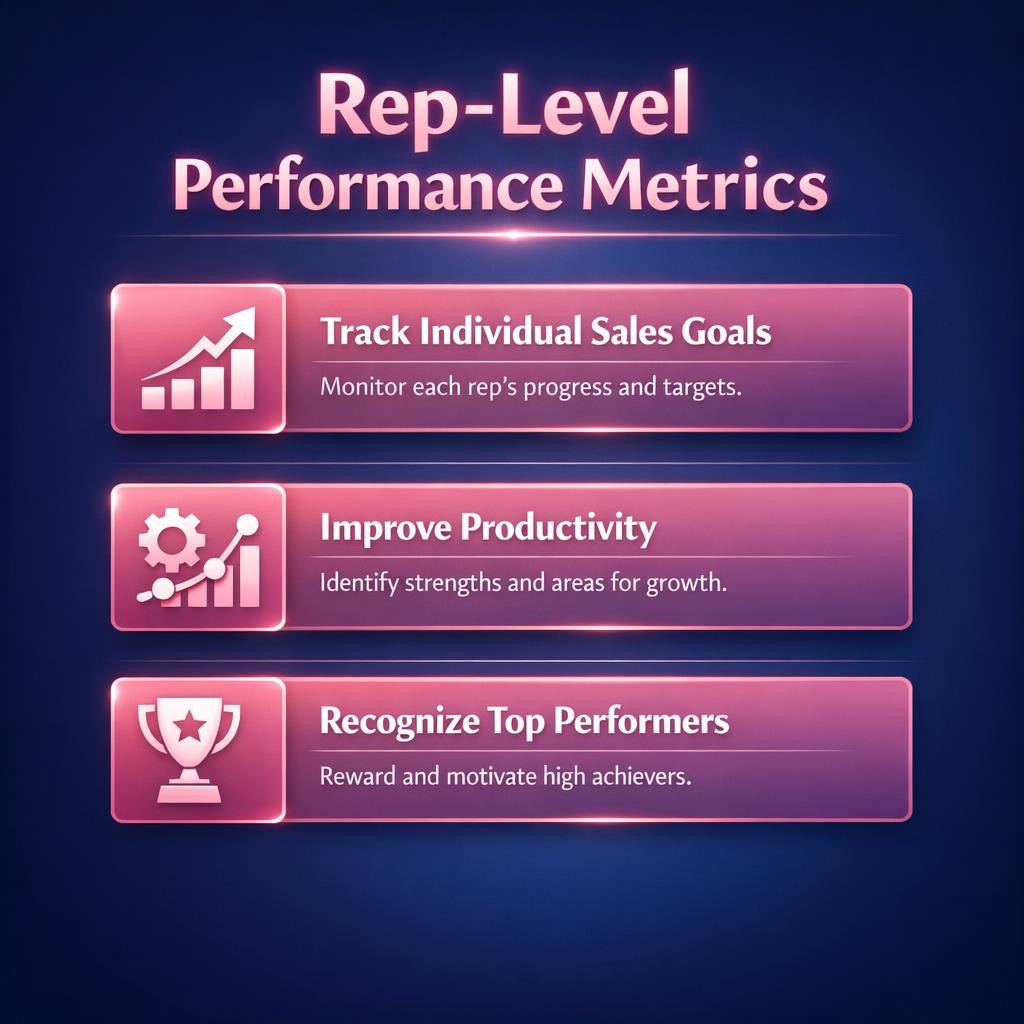 Rep-Level Performance Metrics

Track Individual Sales Goals

Monitor each rep's progress and targets.

Improve Productivity

Identify strengths and areas for growth.

Recognize Top Performers

Reward and motivate high achievers.